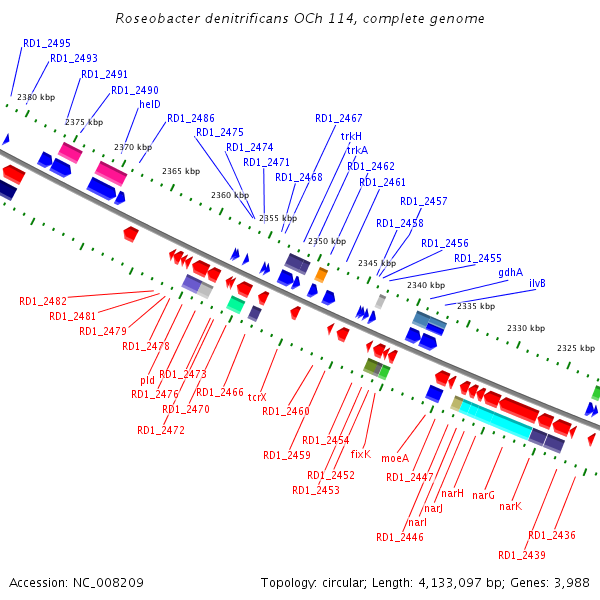 Roseobacter denitrificans OCh 114, complete genome

RD1_2495
RD1_2493
RD1_2491
RD1_2490
helD
RD1_2486
RD1_2475
RD1_2474
RD1_2471
RD1_2468
RD1_2467
trkH
trkA
RD1_2462
RD1_2461
RD1_2457
RD1_2458
RD1_2456
RD1_2455
gdhA
ilvB

2380 kbp
2375 kbp
2370 kbp
2365 kbp
2360 kbp
2355 kbp
2350 kbp
2345 kbp
2340 kbp
2335 kbp
2330 kbp
2325 kbp

RD1_2482
RD1_2481
RD1_2479
RD1_2478
pld
RD1_2473
RD1_2476
RD1_2470
RD1_2472
RD1_2466
tcrX
RD1_2460
RD1_2459
RD1_2454
RD1_2452
RD1_2453
fixK
moeA
RD1_2447
narH
narJ
narI
RD1_2446
narG
narK
RD1_2436
RD1_2439

Accession: NC_008209
Topology: circular; Length: 4,133,097 bp; Genes: 3,988